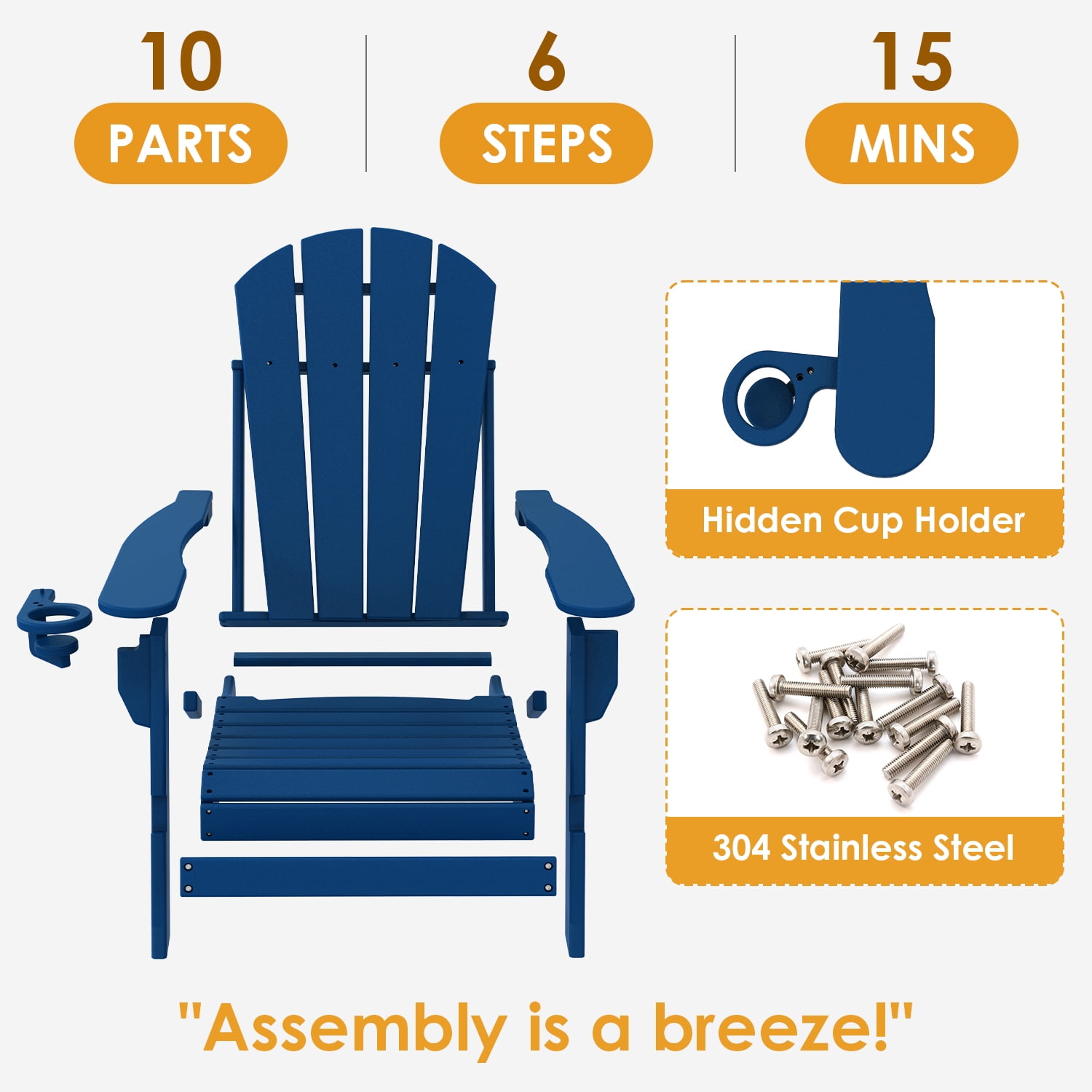 10
PARTS

6
STEPS

15
MINS

Hidden Cup Holder

304 Stainless Steel

"Assembly is a breeze!"